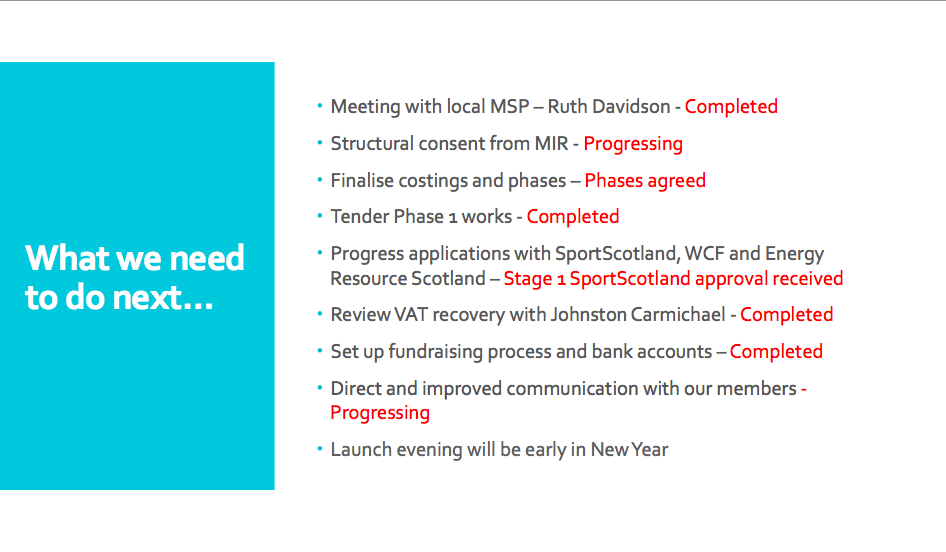 What we need to do next…

• Meeting with local MSP – Ruth Davidson - Completed
• Structural consent from MIR - Progressing
• Finalise costings and phases – Phases agreed
• Tender Phase 1 works - Completed
• Progress applications with SportScotland, WCF and Energy Resource Scotland – Stage 1 SportScotland approval received
• Review VAT recovery with Johnston Carmichael - Completed
• Set up fundraising process and bank accounts – Completed
• Direct and improved communication with our members - Progressing
• Launch evening will be early in New Year